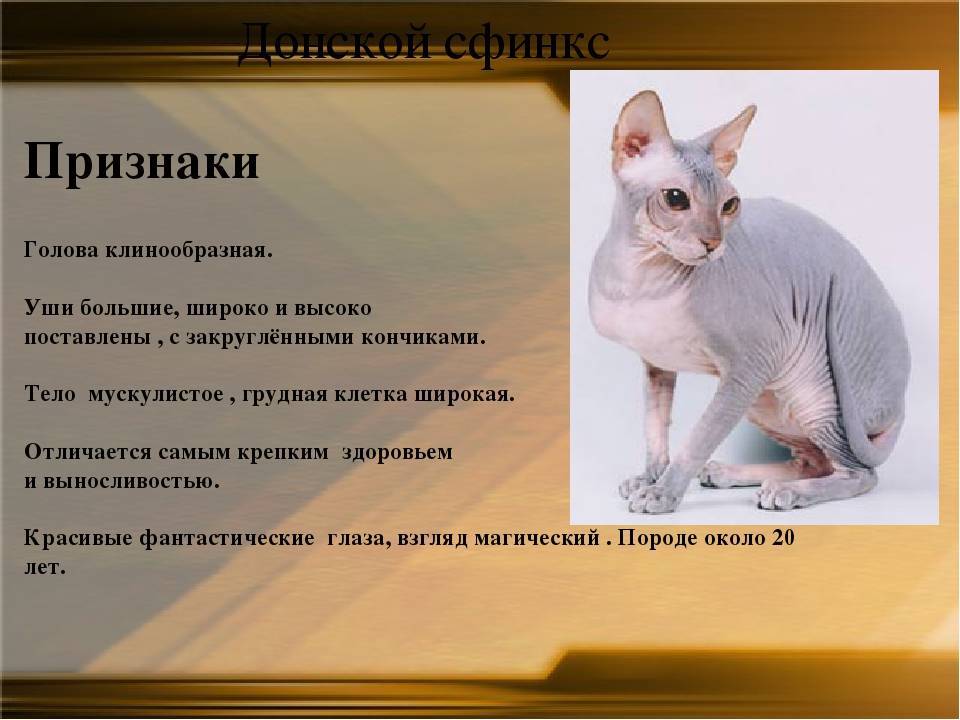 Донской сфинкс

Признаки

Голова клинообразная.

Уши большие, широко и высоко поставлены , с закруглёнными кончиками.

Тело мускулистое , грудная клетка широкая.

Отличается самым крепким здоровьем и выносливостью.

Красивые фантастические глаза, взгляд магический . Породе около 20 лет.